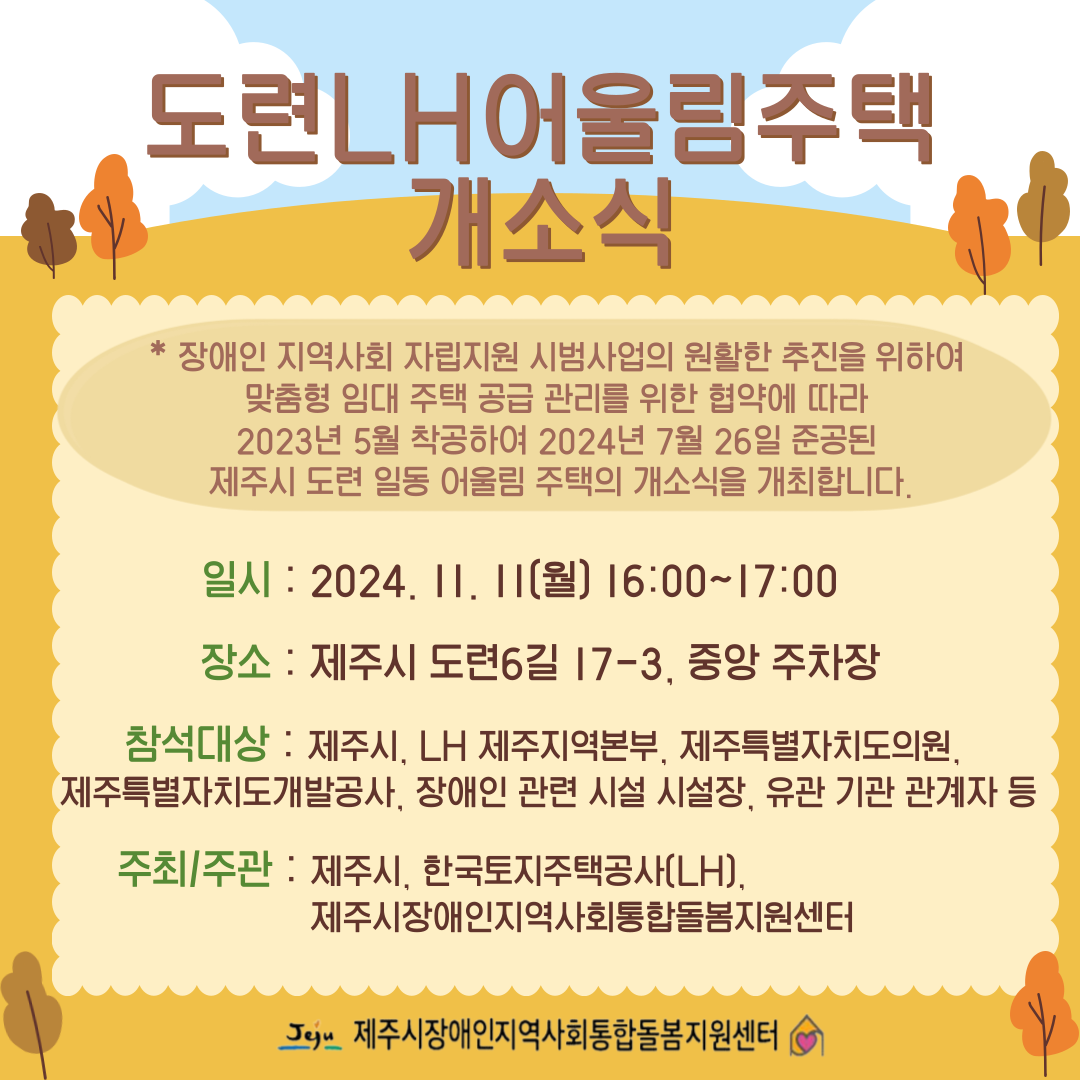 도련LH어울림주택
개소식

* 장애인 지역사회 자립지원 시범사업의 원활한 추진을 위하여
맞춤형 임대 주택 공급 관리를 위한 협약에 따라
2023년 5월 착공하여 2024년 7월 26일 준공된
제주시 도련 일동 어울림 주택의 개소식을 개최합니다.

일시 : 2024. 11. 11(월) 16:00~17:00

장소 : 제주시 도련6길 17-3, 중앙 주차장

참석대상 : 제주시, LH 제주지역본부, 제주특별자치도의원,
제주특별자치도개발공사, 장애인 관련 시설 시설장, 유관 기관 관계자 등

주최/주관 : 제주시, 한국토지주택공사(LH),
제주시장애인지역사회통합돌봄지원센터

Jeju 제주시장애인지역사회통합돌봄지원센터